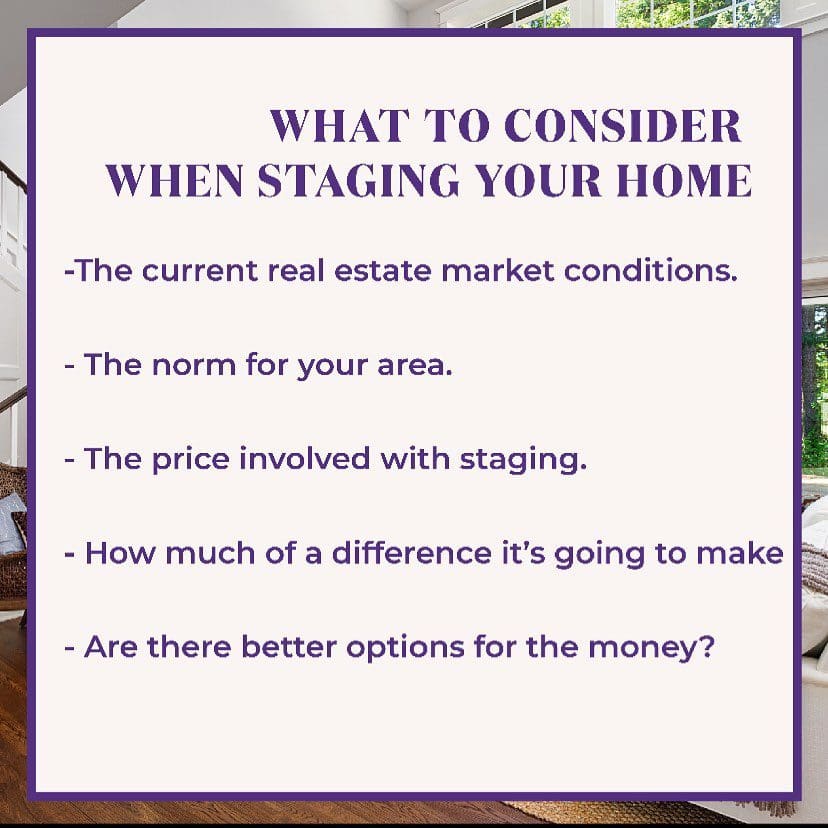 WHAT TO CONSIDER
WHEN STAGING YOUR HOME

-The current real estate market conditions.

- The norm for your area.

- The price involved with staging.

- How much of a difference it's going to make

- Are there better options for the money?